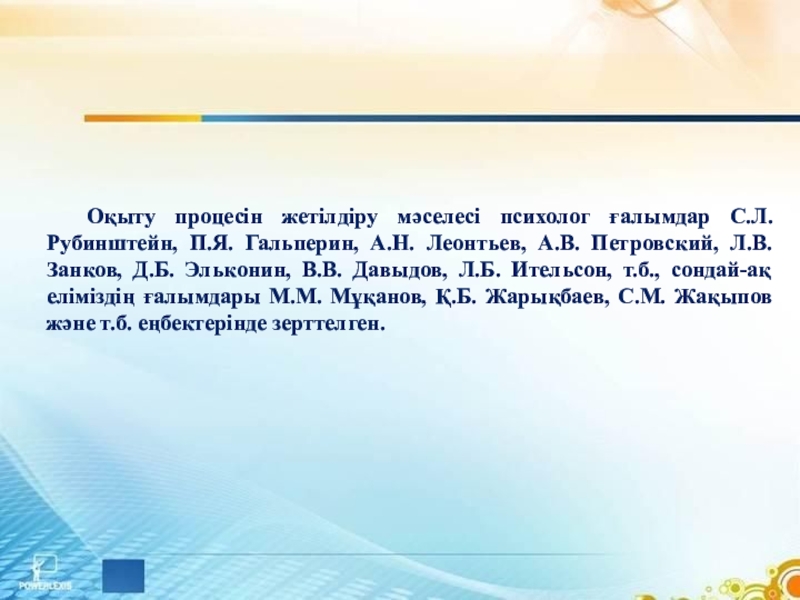 Оқыту процесін жетілдіру мәселесі психолог ғалымдар С.Л. Рубинштейн, П.Я. Гальперин, А.Н. Леонтьев, А.В. Петровский, Л.В. Занков, Д.Б. Эльконин, В.В. Давыдов, Л.Б. Ительсон, т.б., сондай-ақ еліміздің ғалымдары М.М. Мұқанов, Қ.Б. Жарықбаев, С.М. Жақыпов және т.б. еңбектерінде зерттелген.

POWERLEXIS